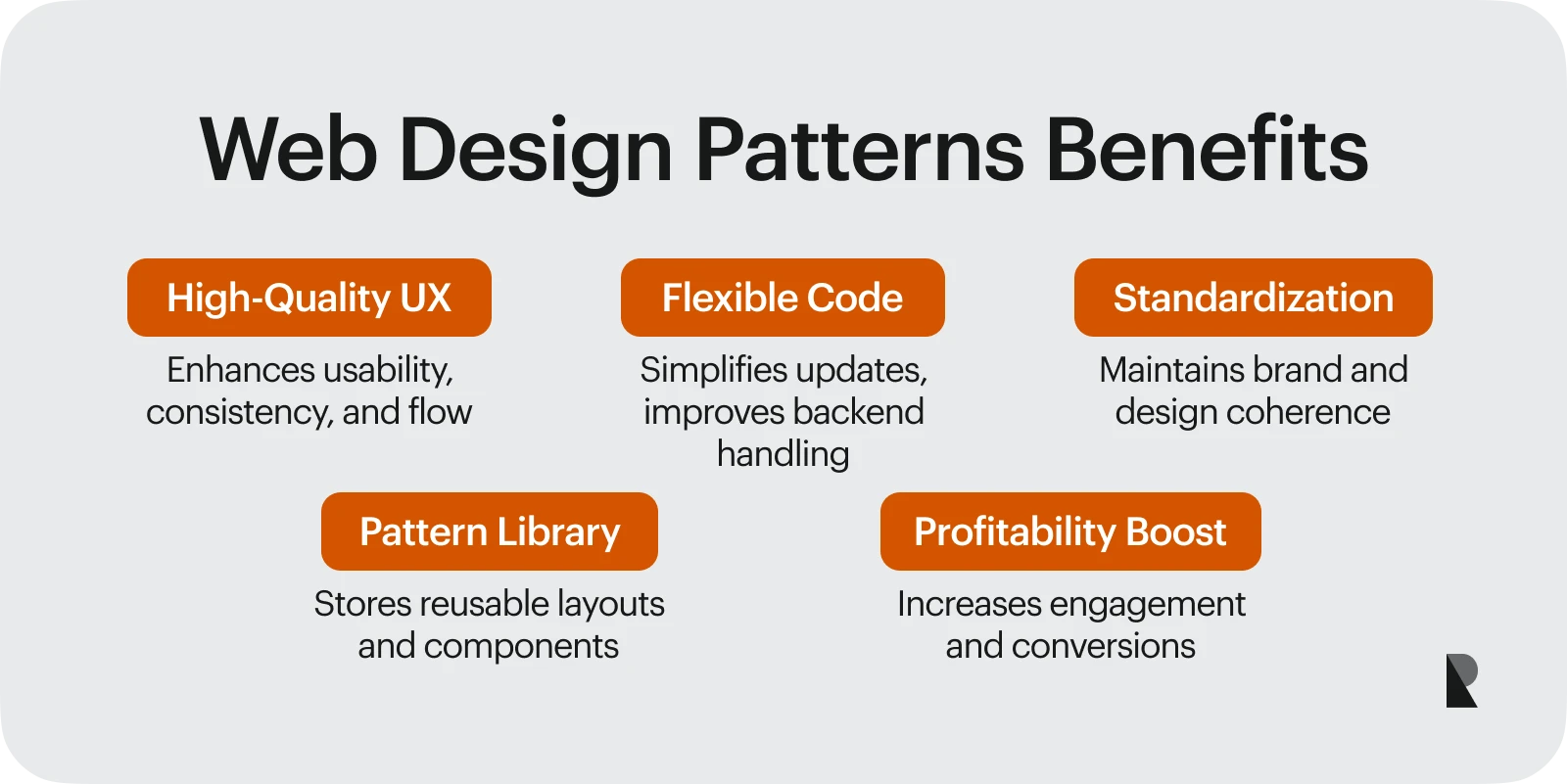 Web Design Patterns Benefits

High-Quality UX
Enhances usability, consistency, and flow

Flexible Code
Simplifies updates, improves backend handling

Standardization
Maintains brand and design coherence

Pattern Library
Stores reusable layouts and components

Profitability Boost
Increases engagement and conversions